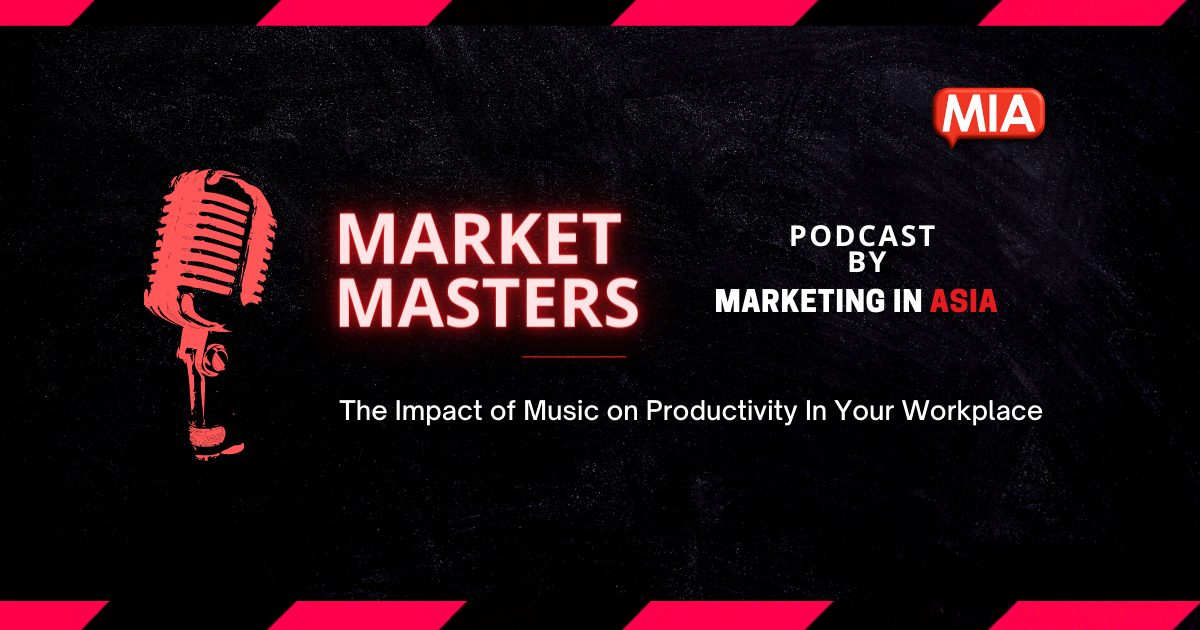 MIA

MARKET MASTERS

PODCAST BY MARKETING IN ASIA

The Impact of Music on Productivity In Your Workplace